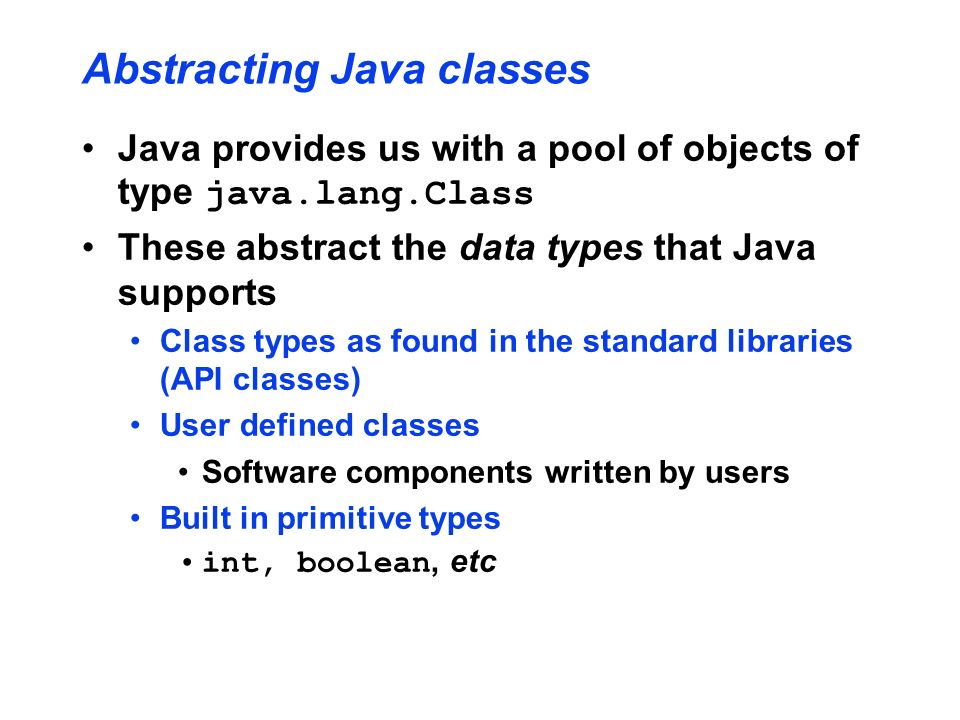 Abstracting Java classes

• Java provides us with a pool of objects of type java.lang.Class

• These abstract the data types that Java supports

• Class types as found in the standard libraries (API classes)

• User defined classes

• Software components written by users

• Built in primitive types

• int, boolean, etc